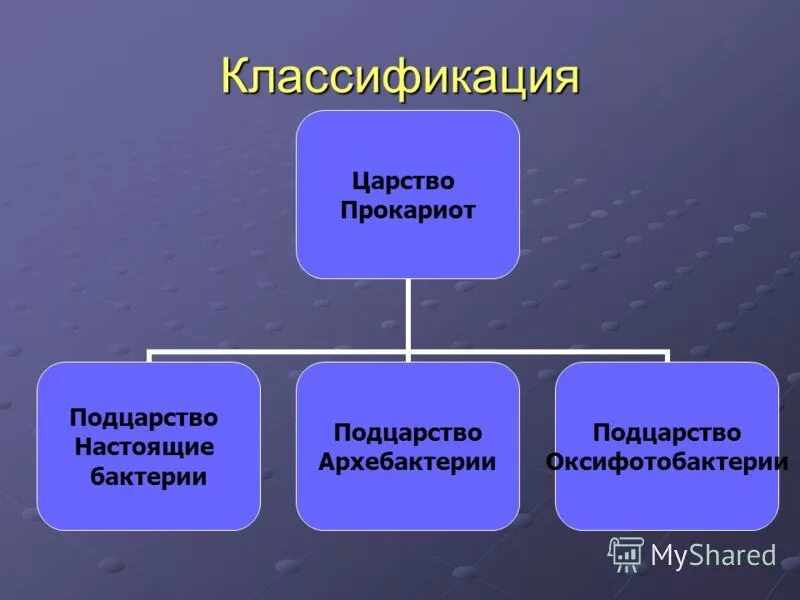 Классификация

Царство Прокариот

Подцарство Настоящие бактерии

Подцарство Архебактерии

Подцарство Оксифотобактерии

MyShared